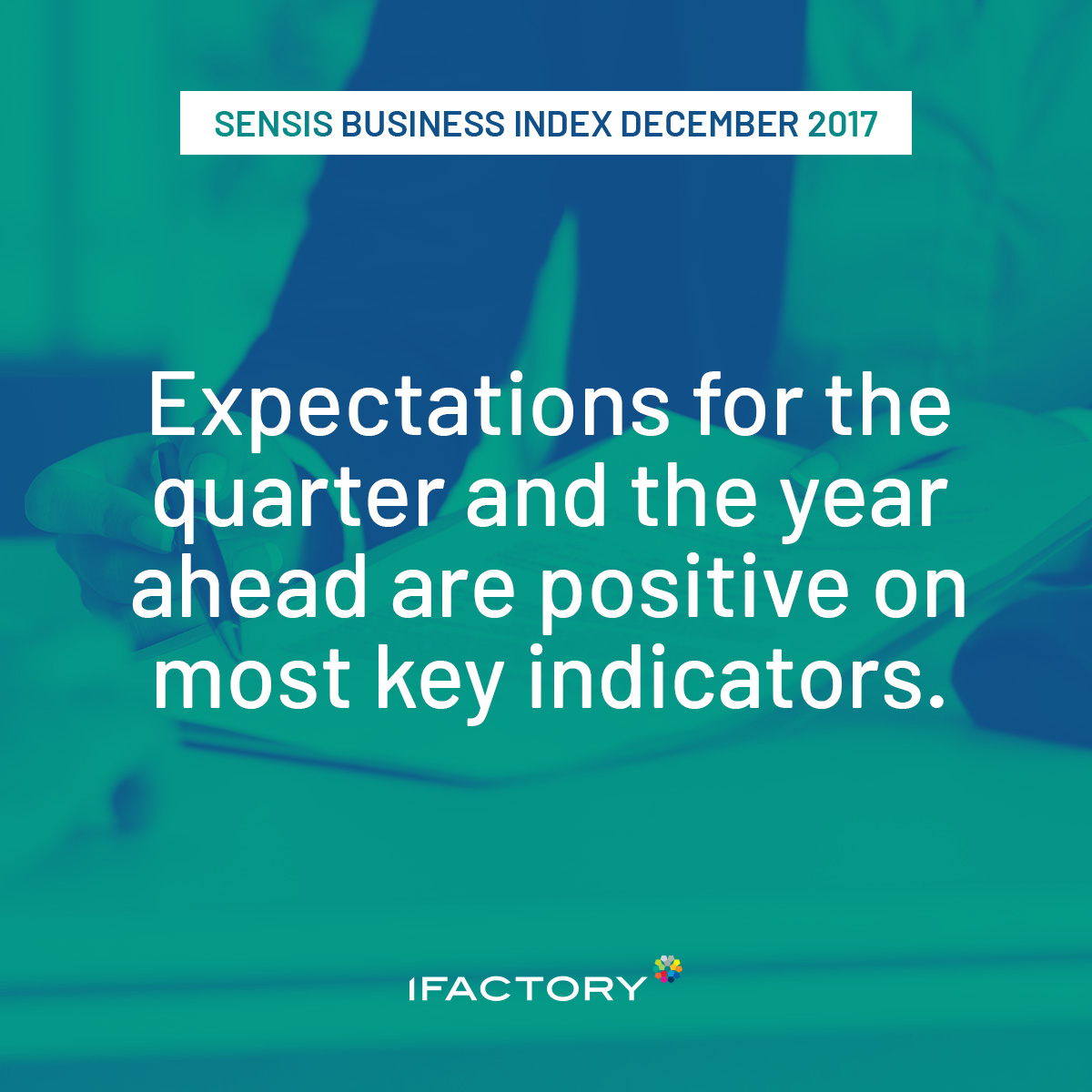 SENSIS BUSINESS INDEX DECEMBER 2017

Expectations for the quarter and the year ahead are positive on most key indicators.

IFACTORY